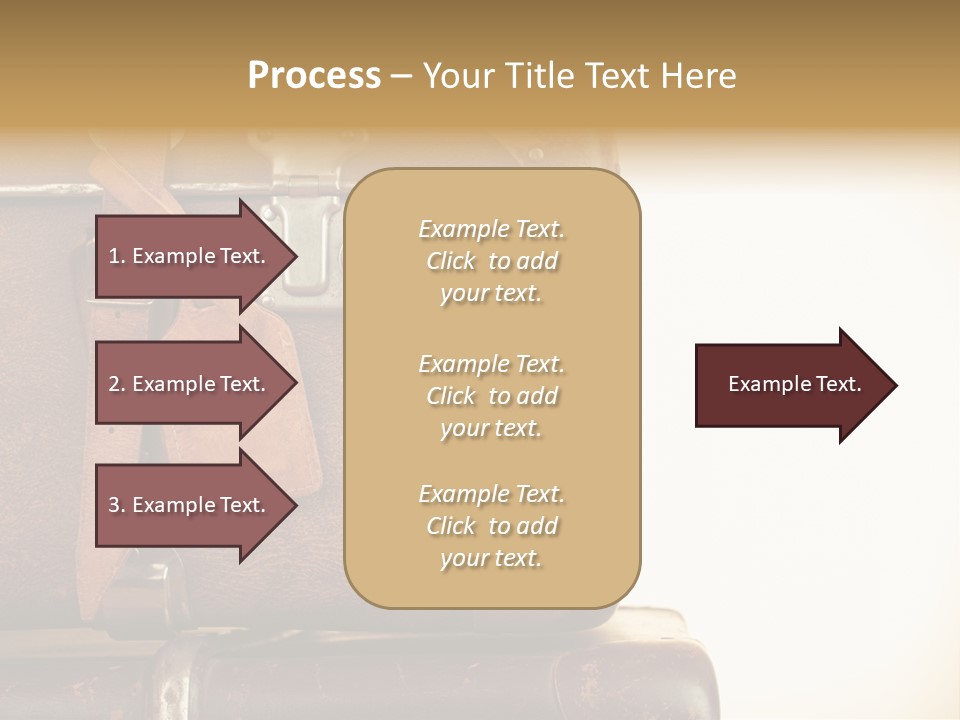 Process – Your Title Text Here

1. Example Text.

2. Example Text.

3. Example Text.

Example Text. Click to add your text.

Example Text. Click to add your text.

Example Text. Click to add your text.

Example Text.